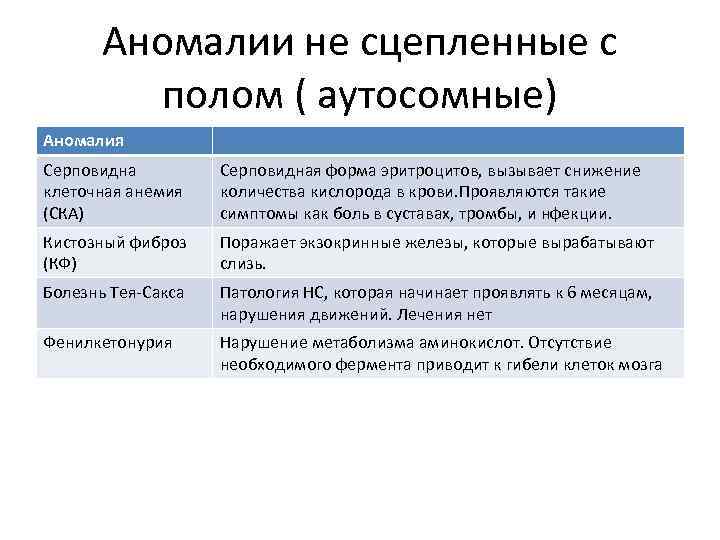 Аномалии не сцепленные с полом ( аутосомные)

| Аномалия | |
|---|---|
| Серповидна клеточная анемия (СКА) | Серповидная форма эритроцитов, вызывает снижение количества кислорода в крови.Проявляются такие симптомы как боль в суставах, тромбы, и нфекции. |
| Кистозный фиброз (КФ) | Поражает экзокринные железы, которые вырабатывают слизь. |
| Болезнь Тея-Сакса | Патология НС, которая начинает проявлять к 6 месяцам, нарушения движений. Лечения нет |
| Фенилкетонурия | Нарушение метаболизма аминокислот. Отсутствие необходимого фермента приводит к гибели клеток мозга |